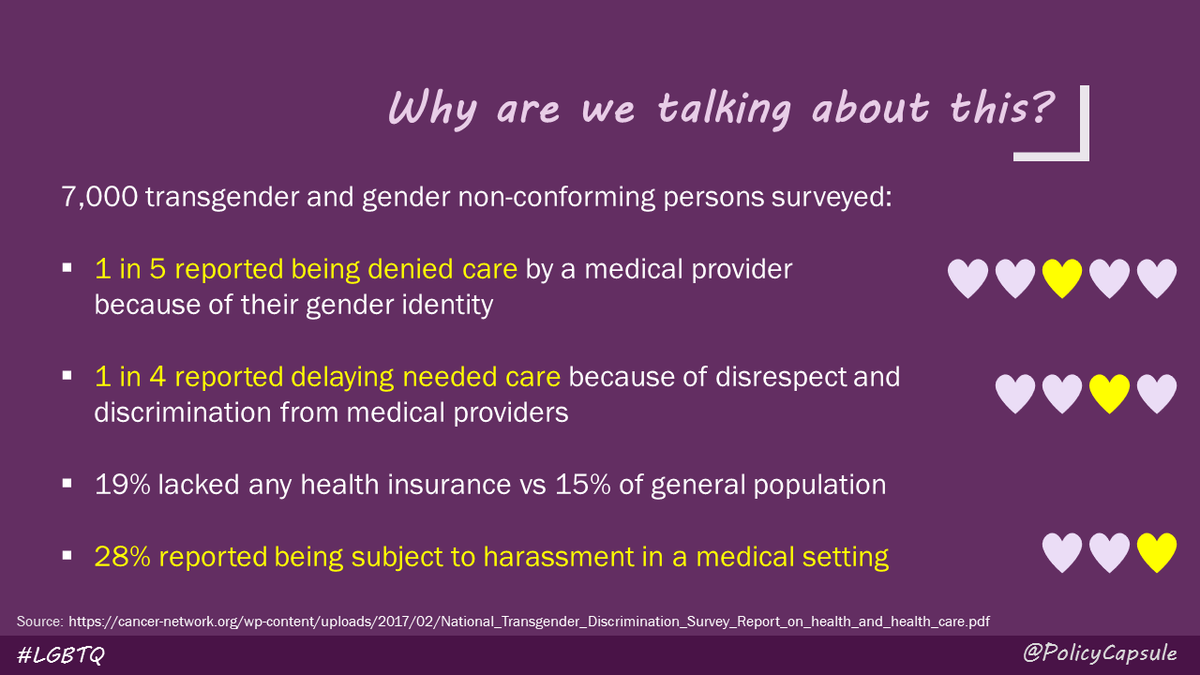 Why are we talking about this?

7,000 transgender and gender non-conforming persons surveyed:

▪ 1 in 5 reported being denied care by a medical provider because of their gender identity

▪ 1 in 4 reported delaying needed care because of disrespect and discrimination from medical providers

▪ 19% lacked any health insurance vs 15% of general population

▪ 28% reported being subject to harassment in a medical setting

Source: https://cancer-network.org/wp-content/uploads/2017/02/National_Transgender_Discrimination_Survey_Report_on_health_and_health_care.pdf

#LGBTQ

@PolicyCapsule